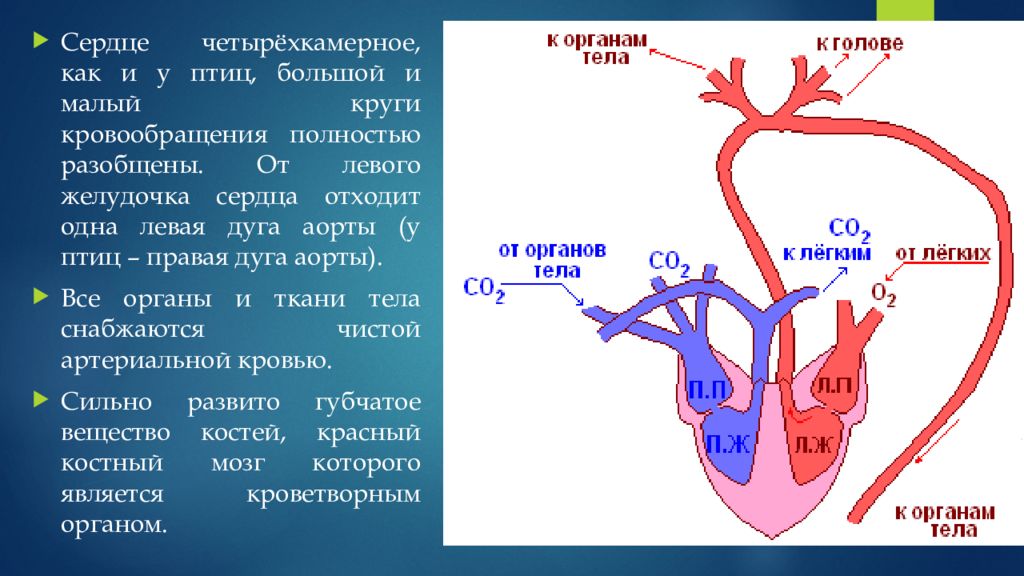 Сердце четырёхкамерное, как и у птиц, большой и малый круги кровообращения полностью разобщены. От левого желудочка сердца отходит одна левая дуга аорты (у птиц – правая дуга аорты).

Все органы и ткани тела снабжаются чистой артериальной кровью.

Сильно развито губчатое вещество костей, красный костный мозг которого является кроветворным органом.

к органам тела

к голове

от органов тела

$CO_2$

$CO_2$

$CO_2$

к лёгким

от лёгких

$O_2$

П.П

Л.П

П.Ж

Л.Ж

к органам тела